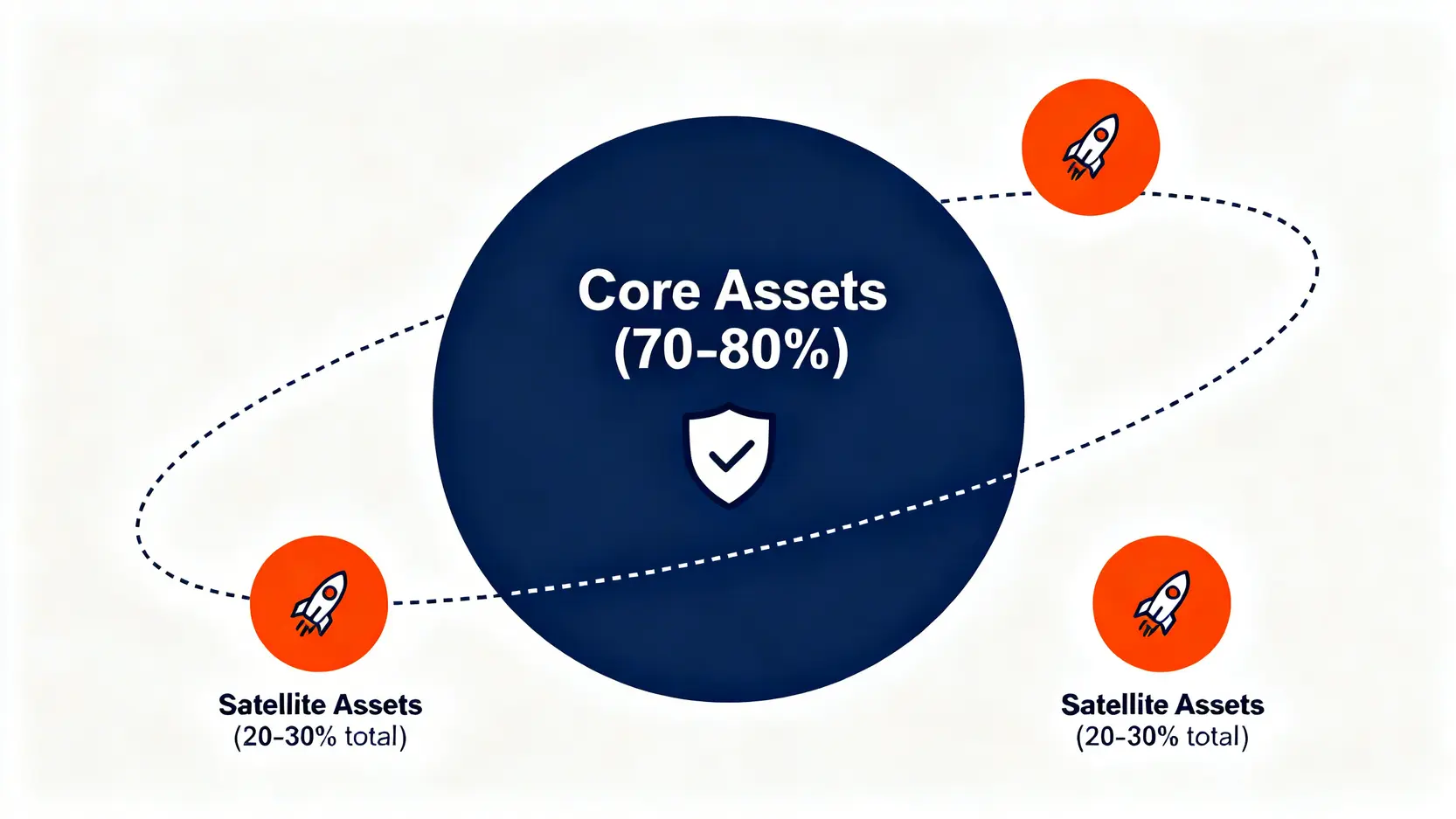 Core Assets
(70-80%)

Satellite Assets
(20-30% total)

Satellite Assets
(20-30% total)